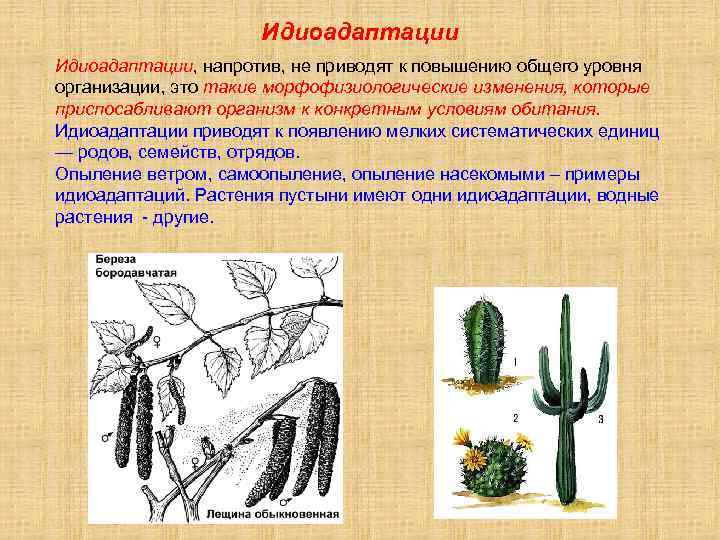 Идиоадаптации

Идиоадаптации, напротив, не приводят к повышению общего уровня организации, это такие морфофизиологические изменения, которые приспосабливают организм к конкретным условиям обитания.
Идиоадаптации приводят к появлению мелких систематических единиц — родов, семейств, отрядов.
Опыление ветром, самоопыление, опыление насекомыми – примеры идиоадаптаций. Растения пустыни имеют одни идиоадаптации, водные растения - другие.

Береза бородавчатая

♀

♂

♀

♂

Лещина обыкновенная

1

2

3